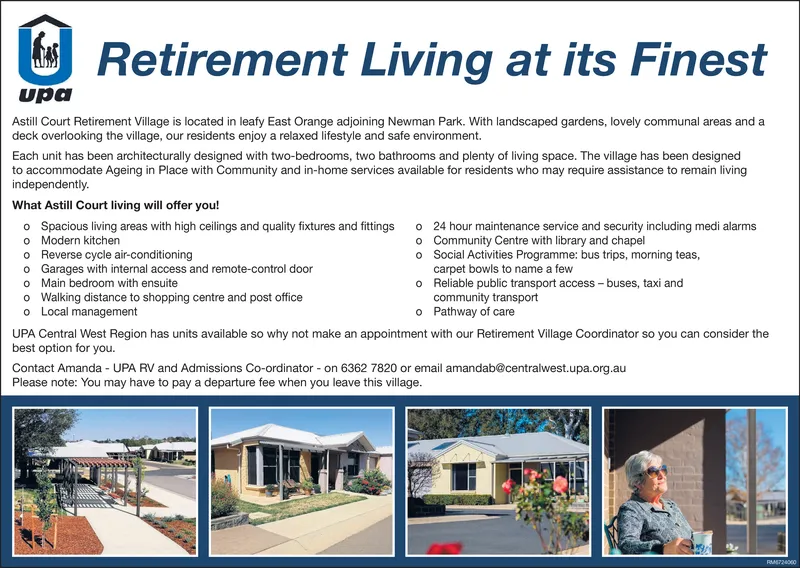 upa

Retirement Living at its Finest

Astill Court Retirement Village is located in leafy East Orange adjoining Newman Park. With landscaped gardens, lovely communal areas and a deck overlooking the village, our residents enjoy a relaxed lifestyle and safe environment.

Each unit has been architecturally designed with two-bedrooms, two bathrooms and plenty of living space. The village has been designed to accommodate Ageing in Place with Community and in-home services available for residents who may require assistance to remain living independently.

What Astill Court living will offer you!

o Spacious living areas with high ceilings and quality fixtures and fittings
o Modern kitchen
o Reverse cycle air-conditioning
o Garages with internal access and remote-control door
o Main bedroom with ensuite
o Walking distance to shopping centre and post office
o Local management

o 24 hour maintenance service and security including medi alarms
o Community Centre with library and chapel
o Social Activities Programme: bus trips, morning teas, carpet bowls to name a few
o Reliable public transport access – buses, taxi and community transport
o Pathway of care

UPA Central West Region has units available so why not make an appointment with our Retirement Village Coordinator so you can consider the best option for you.

Contact Amanda - UPA RV and Admissions Co-ordinator - on 6362 7820 or email amandab@centralwest.upa.org.au
Please note: You may have to pay a departure fee when you leave this village.

RM6724060